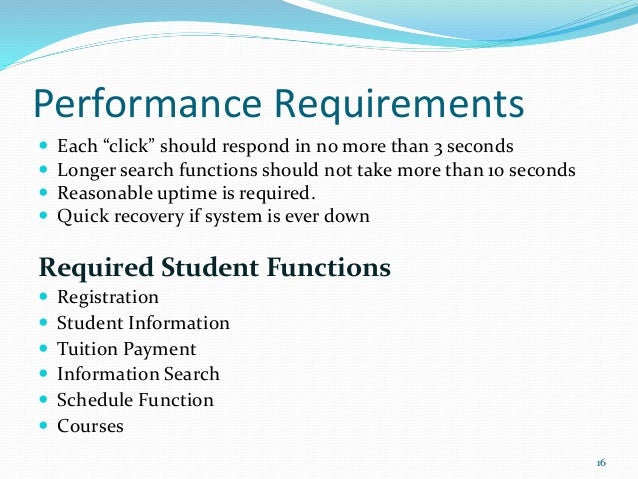 Performance Requirements

- Each “click” should respond in no more than 3 seconds
- Longer search functions should not take more than 10 seconds
- Reasonable uptime is required.
- Quick recovery if system is ever down

Required Student Functions

- Registration
- Student Information
- Tuition Payment
- Information Search
- Schedule Function
- Courses

16